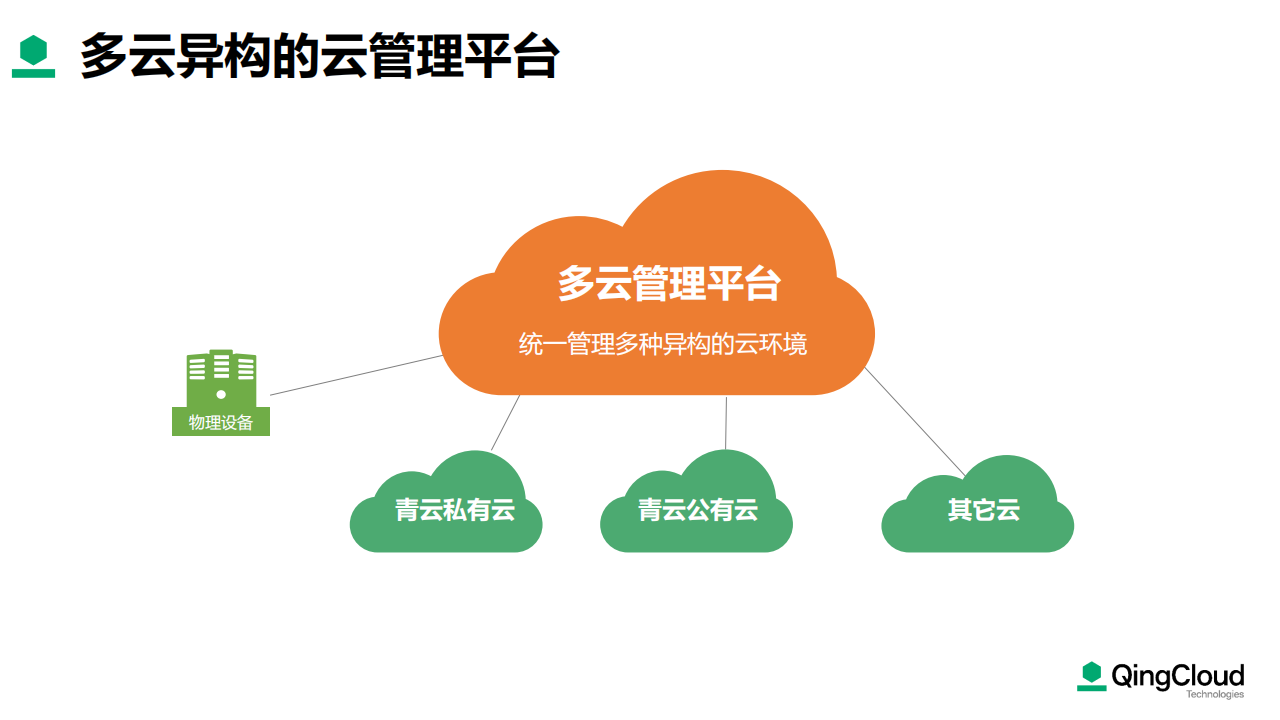 多云异构的云管理平台

多云管理平台

统一管理多种异构的云环境

物理设备

青云私有云

青云公有云

其它云

QingCloud
Technologies